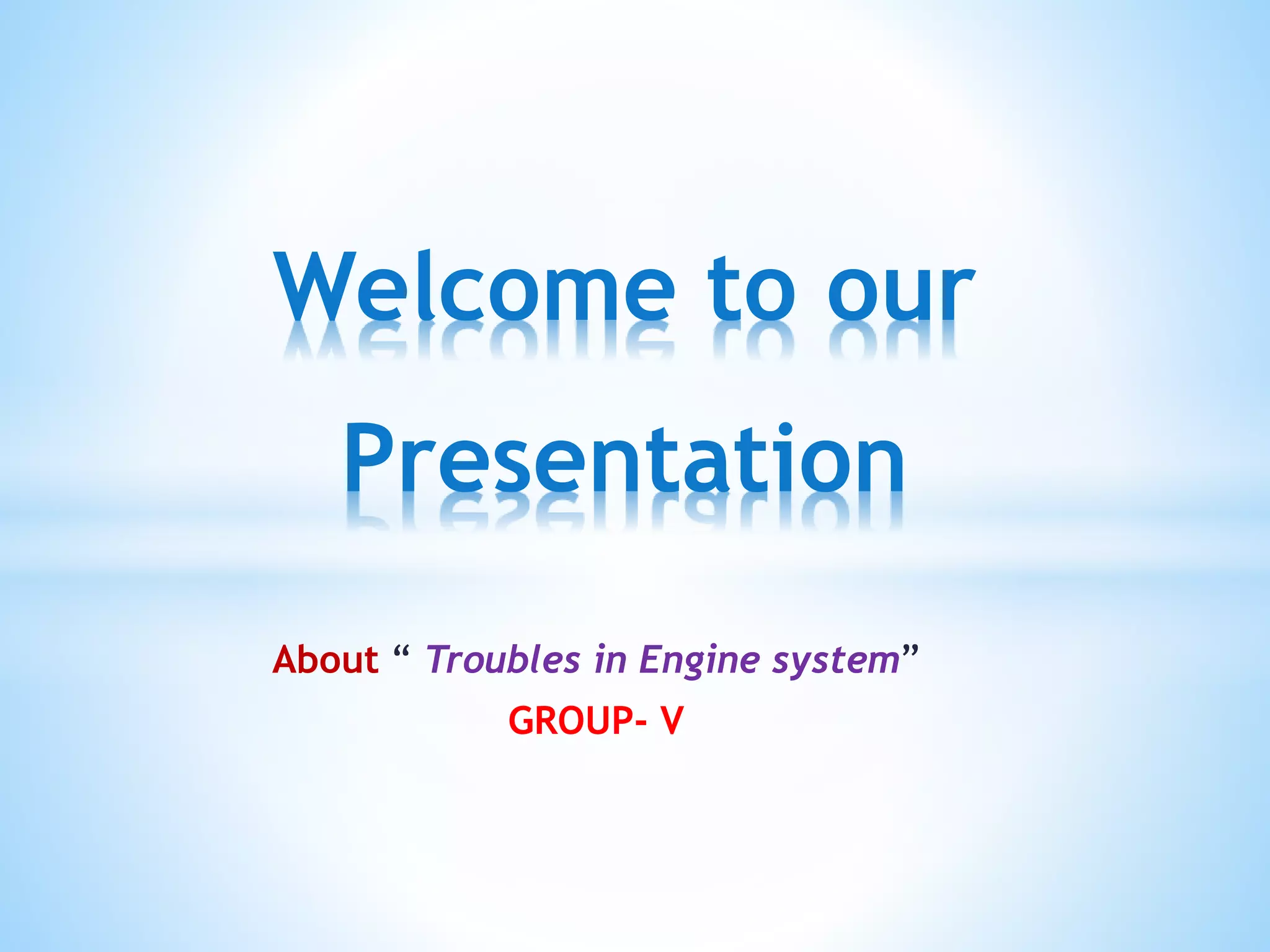 Welcome to our Presentation

About “ Troubles in Engine system”

GROUP- V